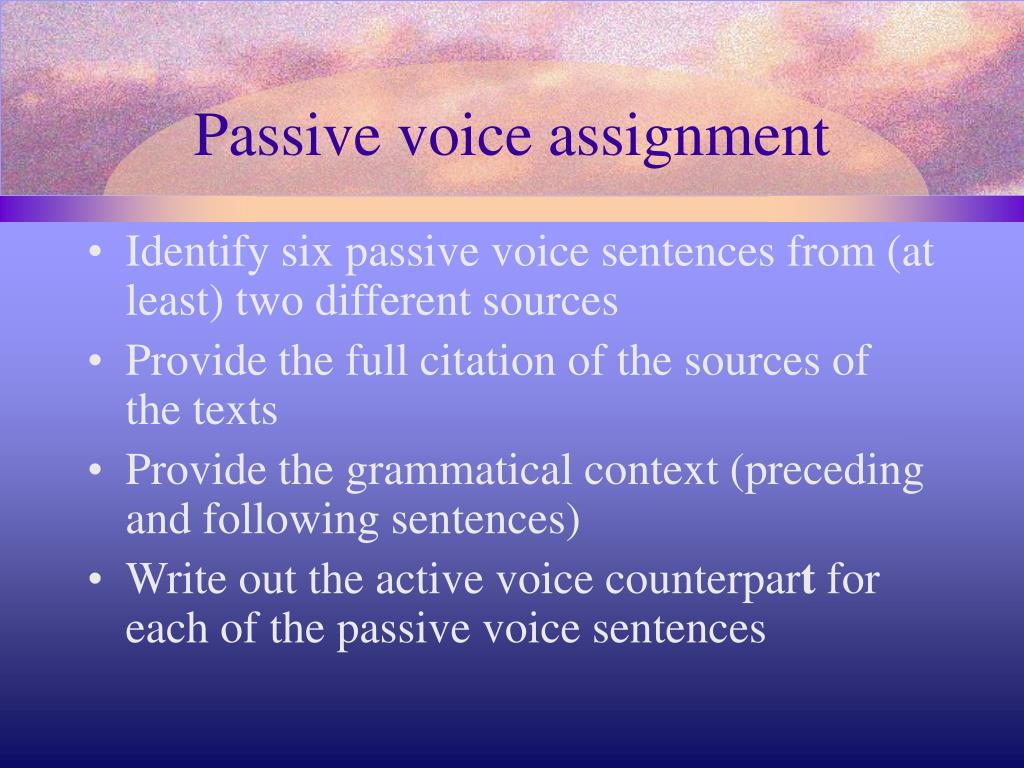 Passive voice assignment

• Identify six passive voice sentences from (at least) two different sources
• Provide the full citation of the sources of the texts
• Provide the grammatical context (preceding and following sentences)
• Write out the active voice counterpart for each of the passive voice sentences